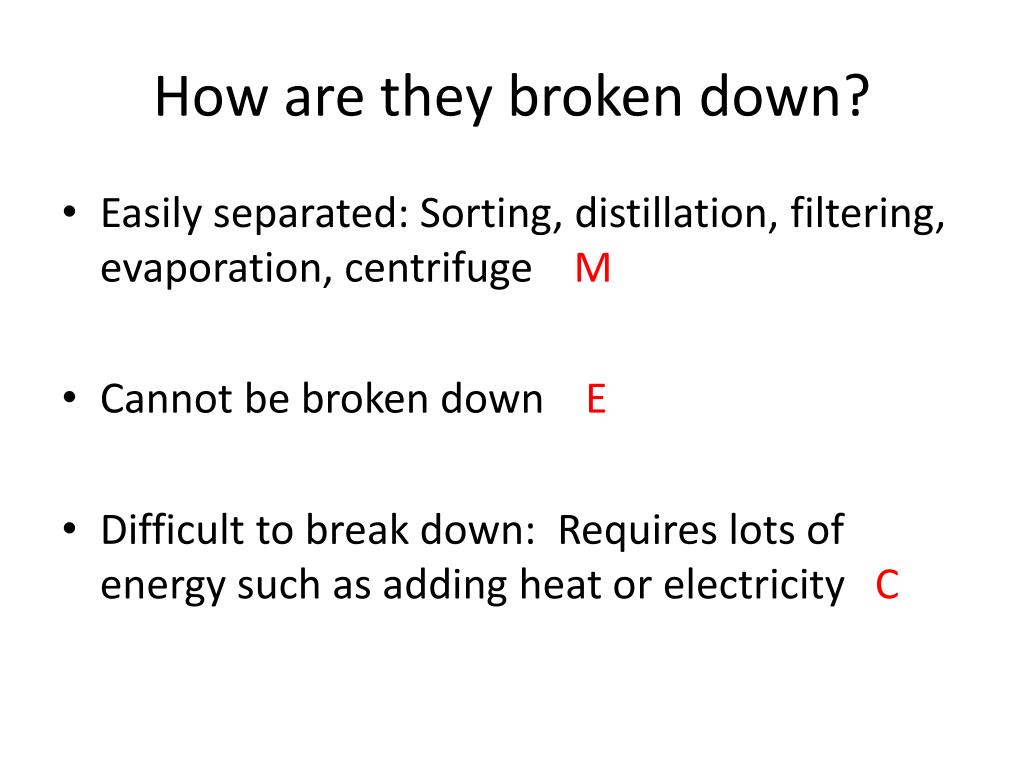 How are they broken down?

• Easily separated: Sorting, distillation, filtering, evaporation, centrifuge M

• Cannot be broken down E

• Difficult to break down: Requires lots of energy such as adding heat or electricity C